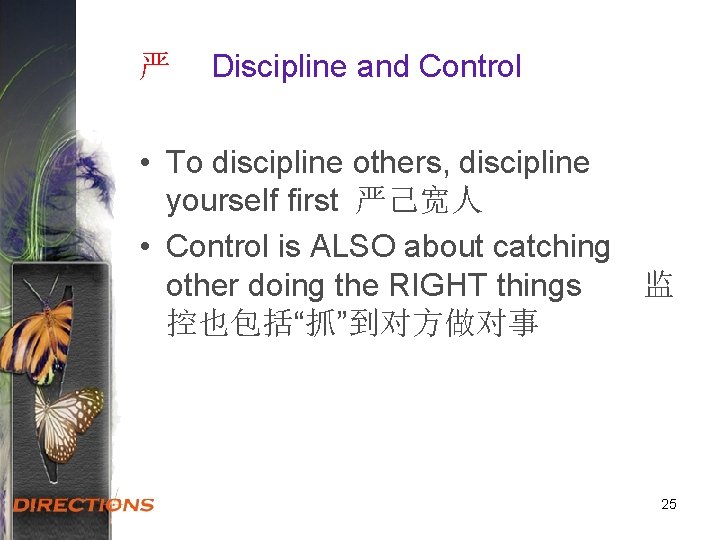 严 Discipline and Control

• To discipline others, discipline yourself first 严己宽人

• Control is ALSO about catching other doing the RIGHT things 监控也包括“抓”到对方做对事

DIRECTIONS

25